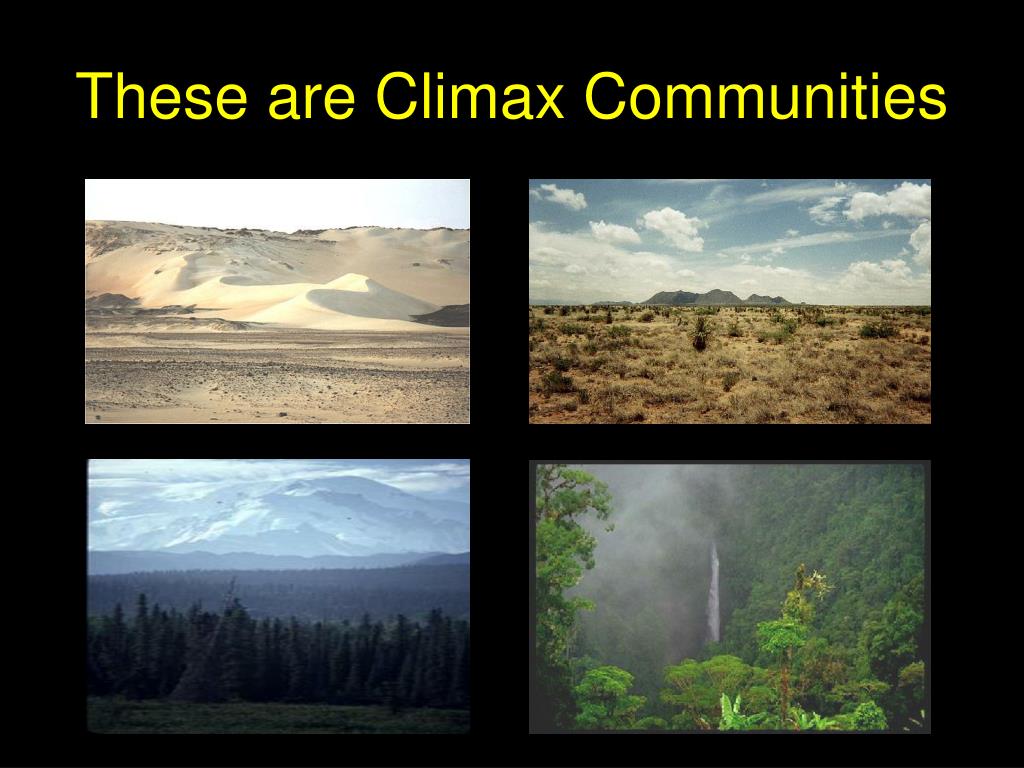 These are Climax Communities